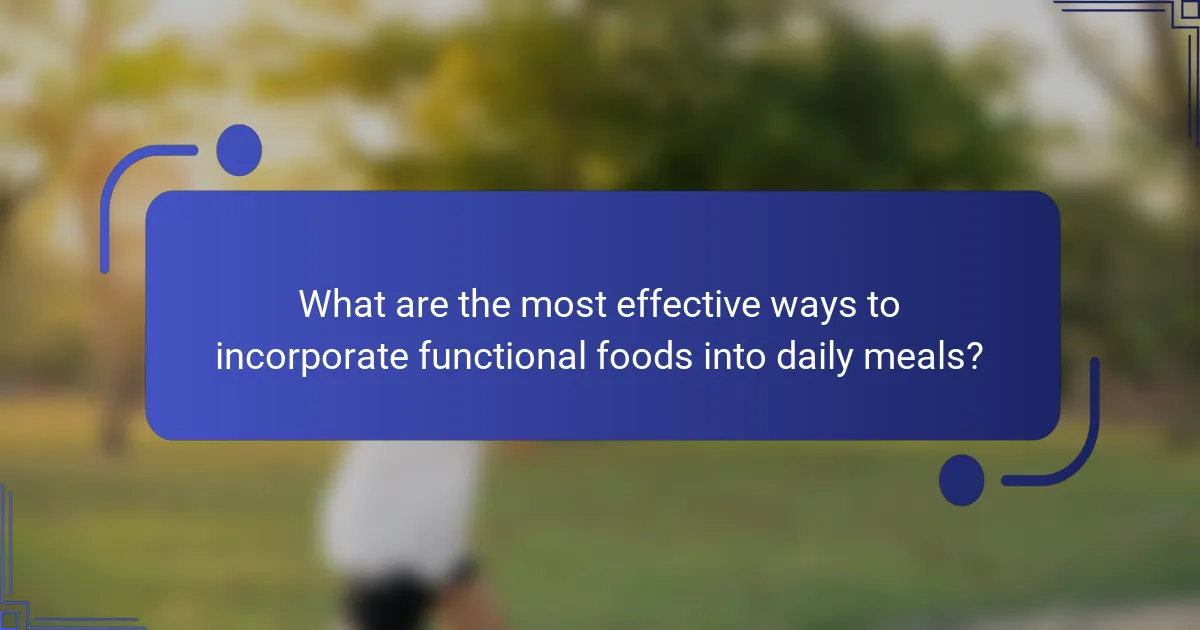 What are the most effective ways to incorporate functional foods into daily meals?